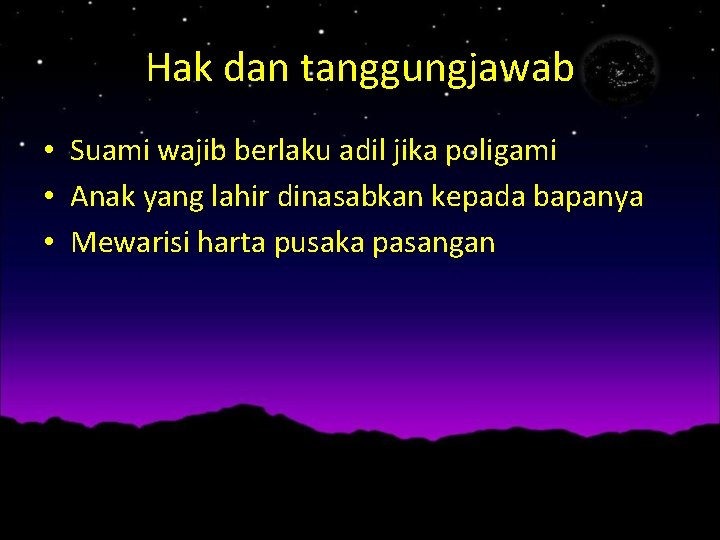 Hak dan tanggungjawab

• Suami wajib berlaku adil jika poligami
• Anak yang lahir dinasabkan kepada bapanya
• Mewarisi harta pusaka pasangan